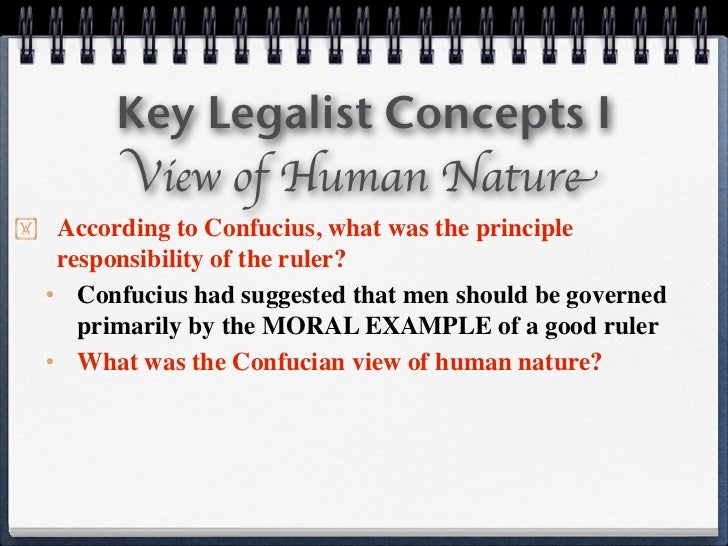 Key Legalist Concepts I

View of Human Nature

According to Confucius, what was the principle responsibility of the ruler?

• Confucius had suggested that men should be governed primarily by the MORAL EXAMPLE of a good ruler

• What was the Confucian view of human nature?